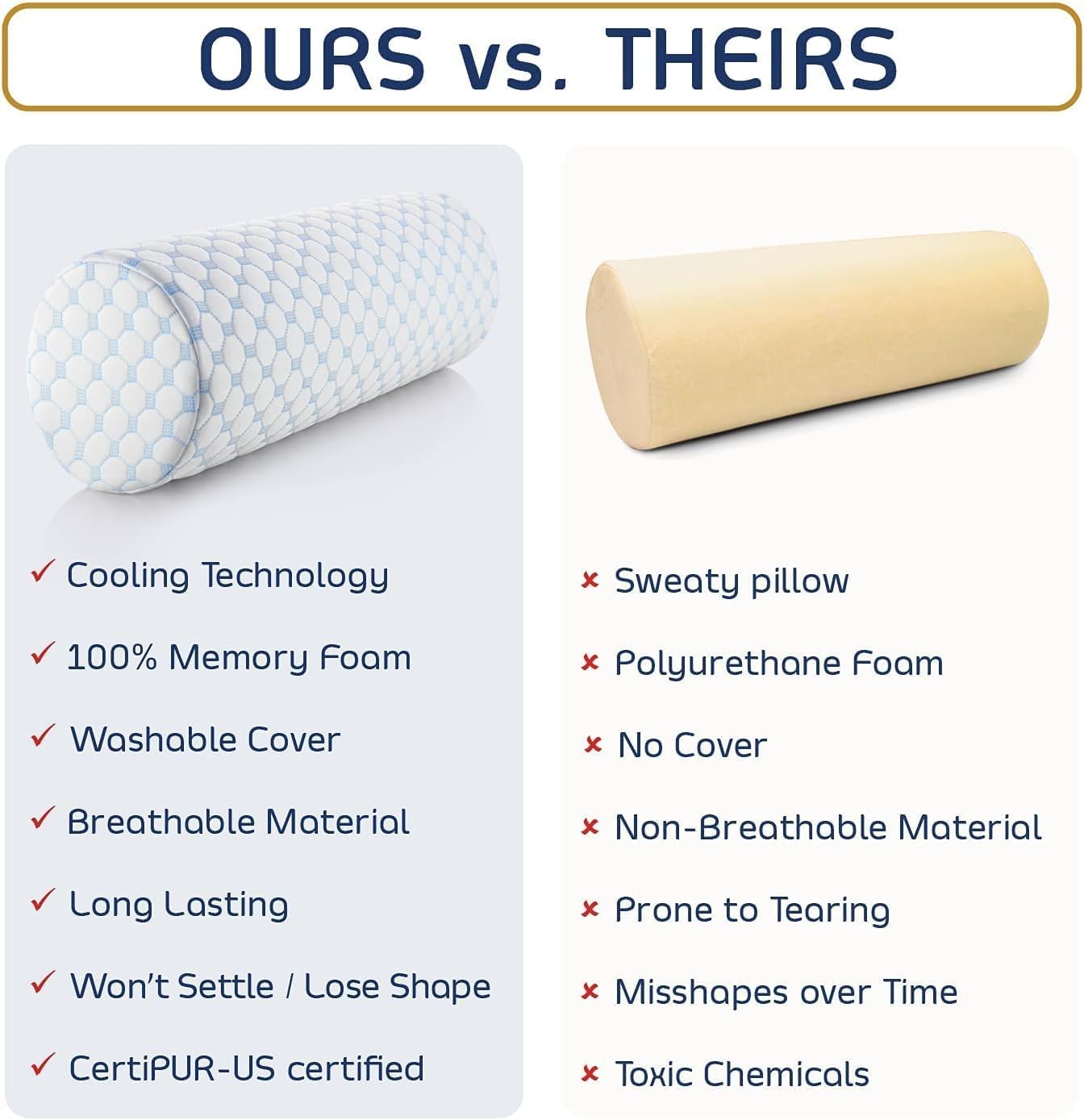 OURS vs. THEIRS

✓ Cooling Technology

✓ 100% Memory Foam

✓ Washable Cover

✓ Breathable Material

✓ Long Lasting

✓ Won't Settle / Lose Shape

✓ CertiPUR-US certified

× Sweaty pillow

× Polyurethane Foam

× No Cover

× Non-Breathable Material

× Prone to Tearing

× Misshapes over Time

× Toxic Chemicals